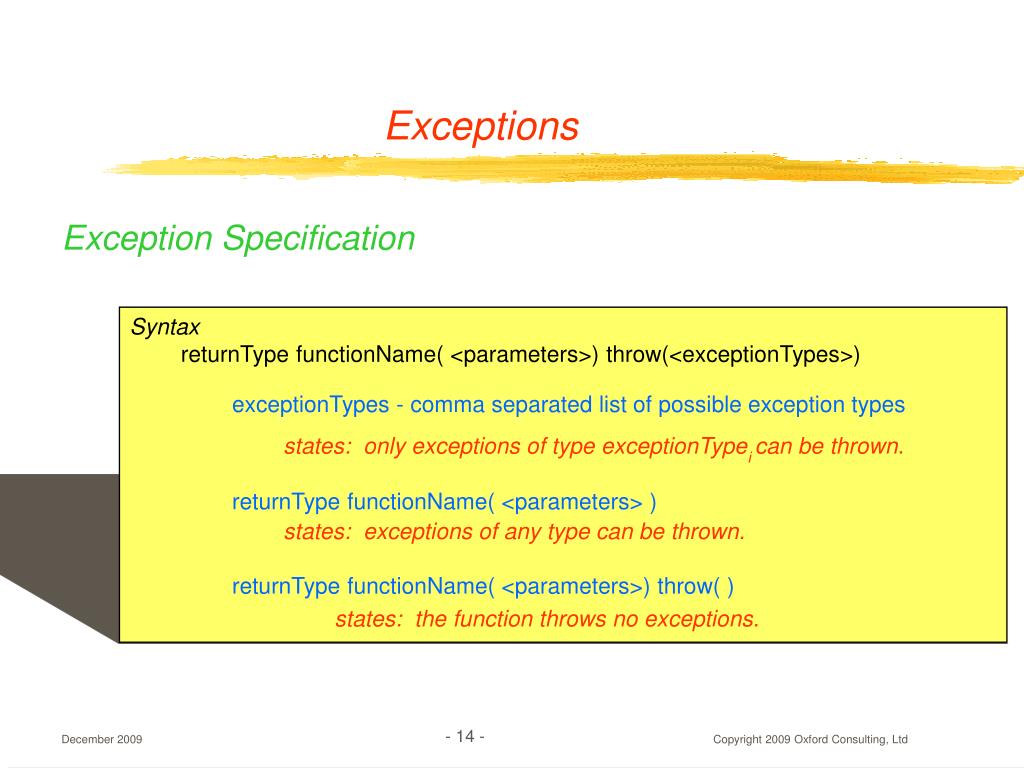 Exceptions

Exception Specification

Syntax
returnType functionName( <parameters>) throw(<exceptionTypes>)

exceptionTypes - comma separated list of possible exception types

states: only exceptions of type exceptionType$_i$ can be thrown.

returnType functionName( <parameters> )
states: exceptions of any type can be thrown.

returnType functionName( <parameters>) throw( )
states: the function throws no exceptions.

December 2009

- 14 -

Copyright 2009 Oxford Consulting, Ltd